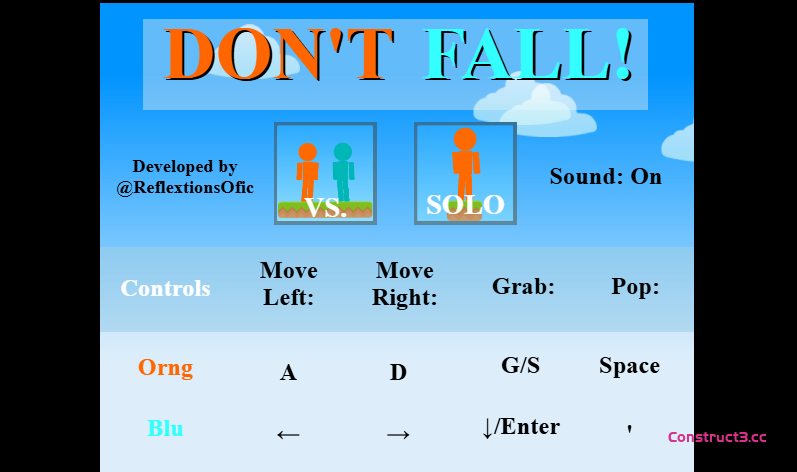 DON'T FALL!

Developed by @ReflextionsOfic

VS.

SOLO

Sound: On

| Controls | Move Left: | Move Right: | Grab: | Pop: |
|---|---|---|---|---|
| Orng | A | D | G/S | Space |
| Blu | ← | → | ↓/Enter | ' |

Construct3.cc